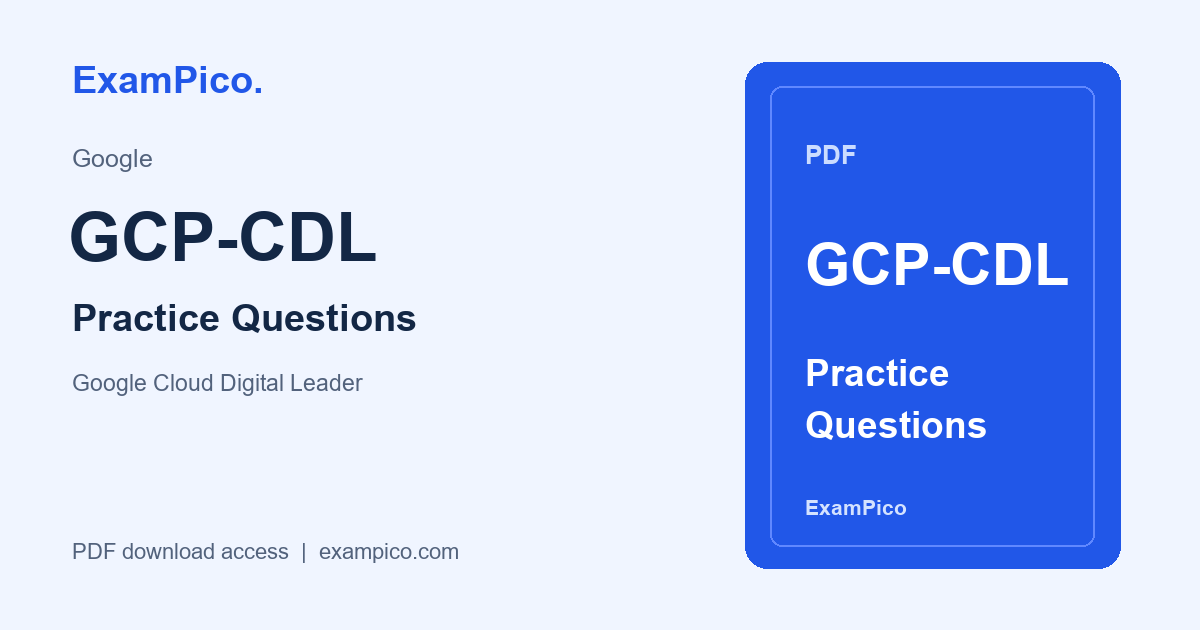 ExamPico.

Google

GCP-CDL

Practice Questions

Google Cloud Digital Leader

PDF download access | exampico.com

PDF

GCP-CDL

Practice Questions

ExamPico